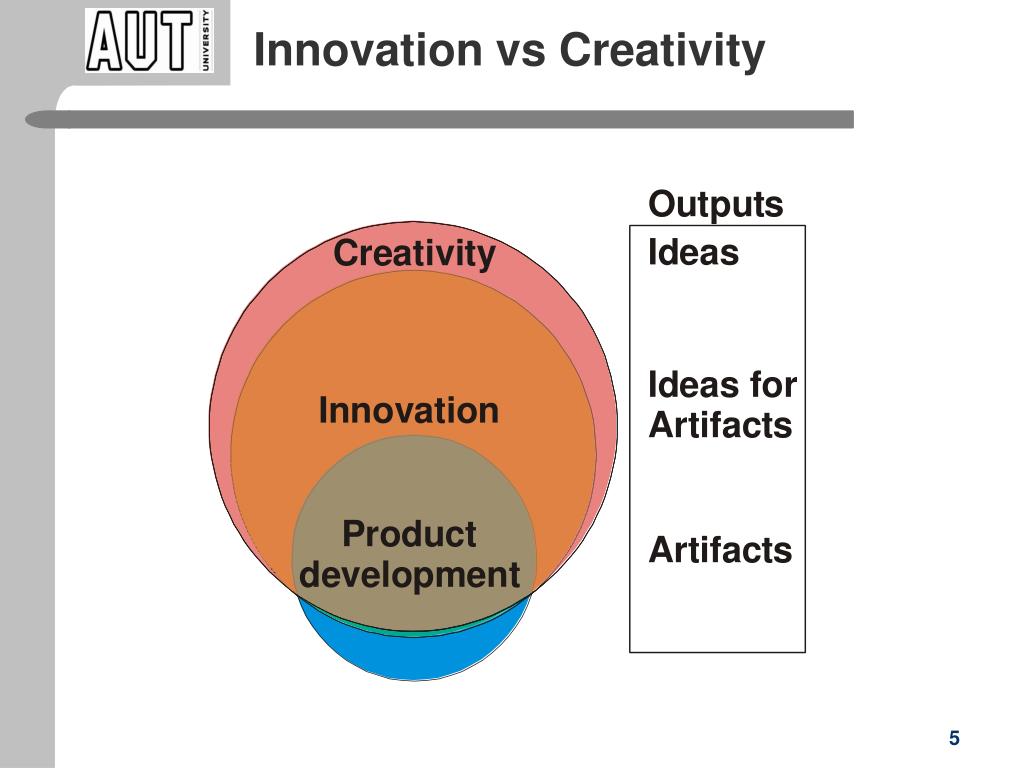 AUT UNIVERSITY

Innovation vs Creativity

Creativity

Innovation

Product development

Outputs

Ideas

Ideas for Artifacts

Artifacts

5